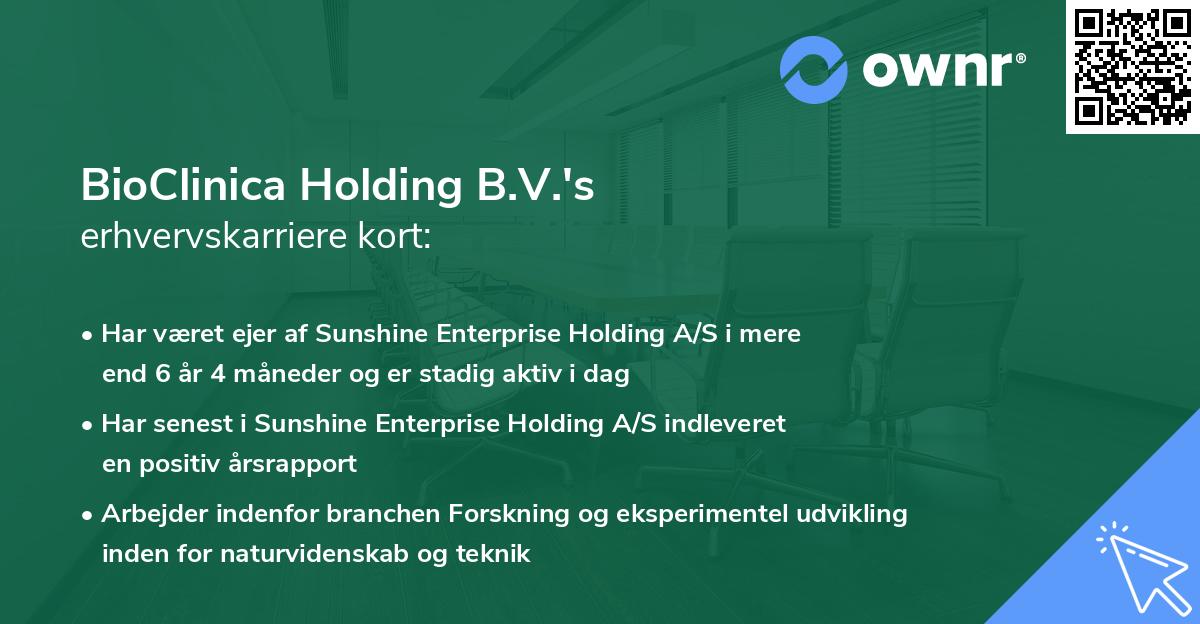 ownr®

BioClinica Holding B.V.'s
erhvervskarriere kort:

• Har været ejer af Sunshine Enterprise Holding A/S i mere end 6 år 4 måneder og er stadig aktiv i dag

• Har senest i Sunshine Enterprise Holding A/S indleveret en positiv årsrapport

• Arbejder indenfor branchen Forskning og eksperimentel udvikling inden for naturvidenskab og teknik